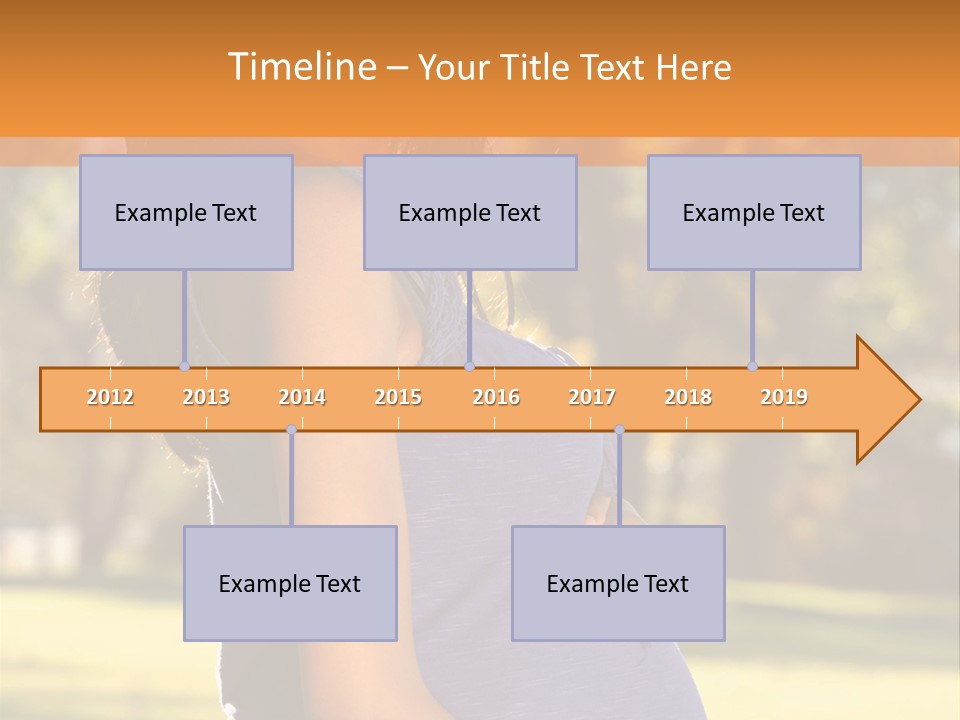 Timeline – Your Title Text Here

Example Text

Example Text

Example Text

2012 2013 2014 2015 2016 2017 2018 2019

Example Text

Example Text